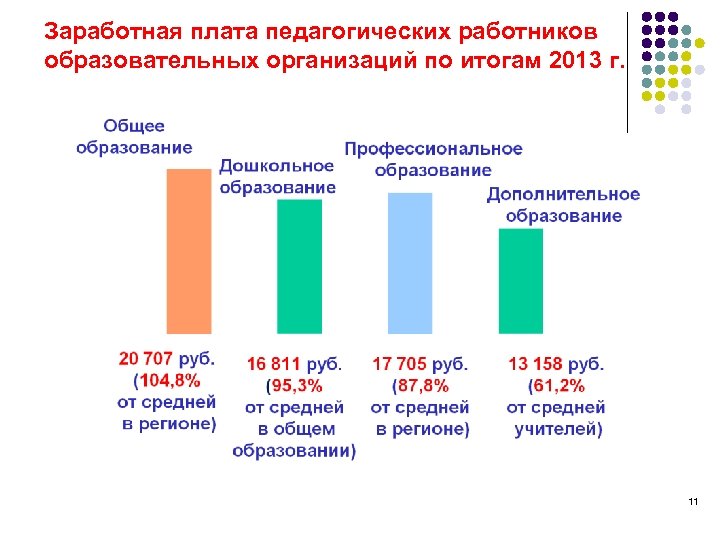 Заработная плата педагогических работников образовательных организаций по итогам 2013 г.

Общее образование

Дошкольное образование

Профессиональное образование

Дополнительное образование

20 707 руб. (104,8% от средней в регионе)

16 811 руб. (95,3% от средней в общем образовании)

17 705 руб. (87,8% от средней в регионе)

13 158 руб. (61,2% от средней учителей)

11